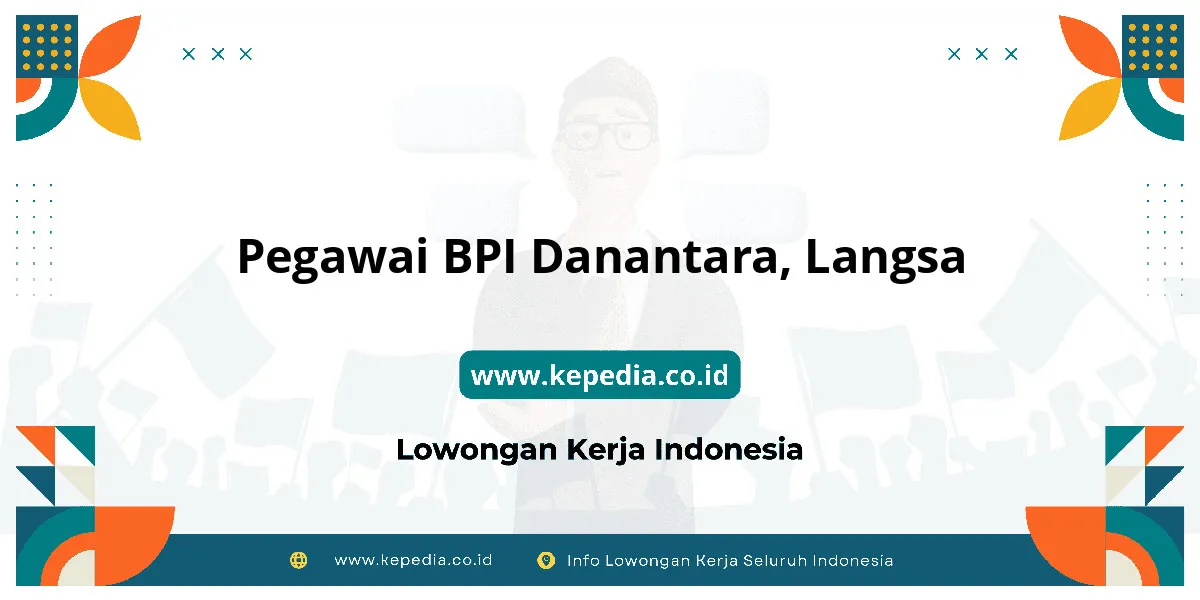 Pegawai BPI Danantara, Langsa

www.kepedia.co.id

Lowongan Kerja Indonesia

www.kepedia.co.id
Info Lowongan Kerja Seluruh Indonesia